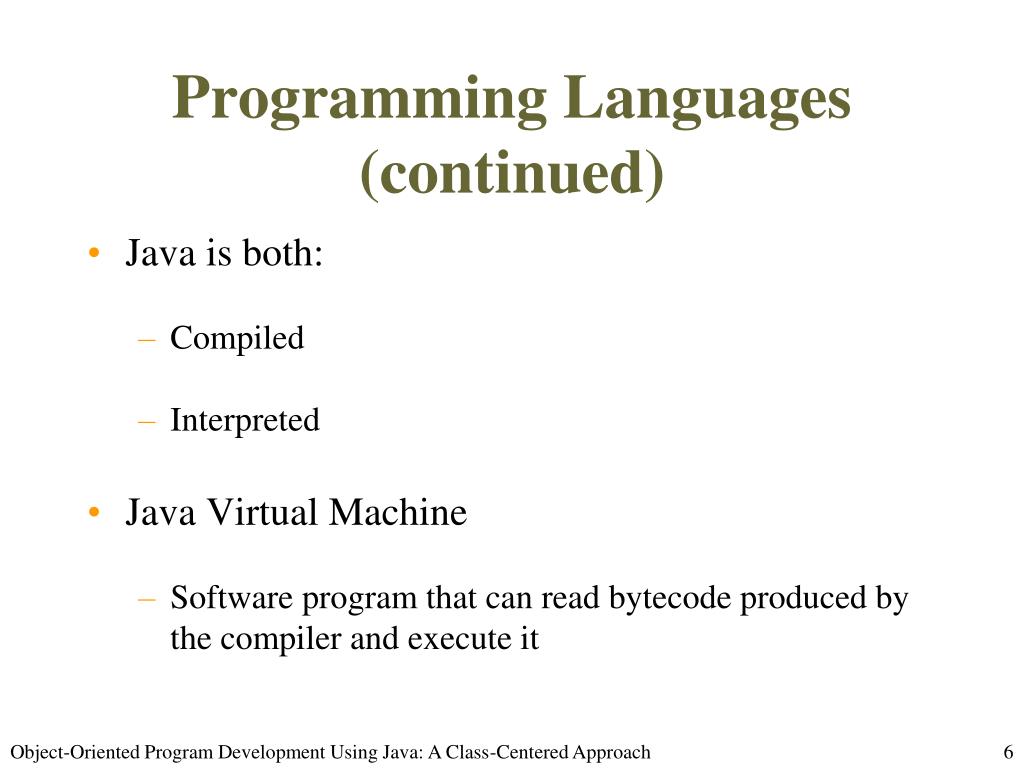 Programming Languages (continued)

• Java is both:

– Compiled

– Interpreted

• Java Virtual Machine

– Software program that can read bytecode produced by the compiler and execute it

Object-Oriented Program Development Using Java: A Class-Centered Approach

6